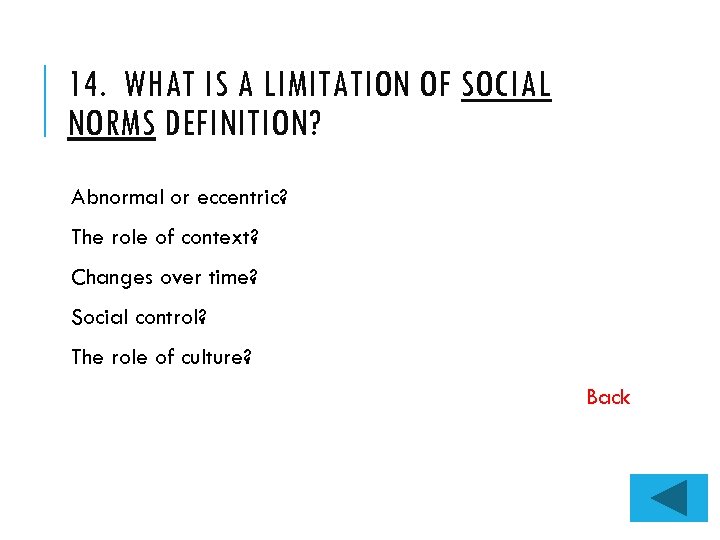 14. WHAT IS A LIMITATION OF SOCIAL NORMS DEFINITION?

Abnormal or eccentric?

The role of context?

Changes over time?

Social control?

The role of culture?

Back